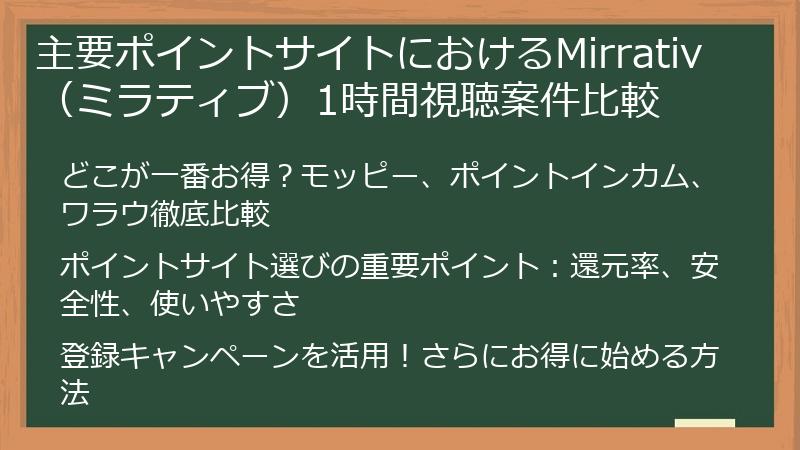 主要ポイントサイトにおけるMirrativ（ミラティブ）1時間視聴案件比較

どこが一番お得？モッピー、ポイントインカム、ワラウ徹底比較

ポイントサイト選びの重要ポイント：還元率、安全性、使いやすさ

登録キャンペーンを活用！さらにお得に始める方法